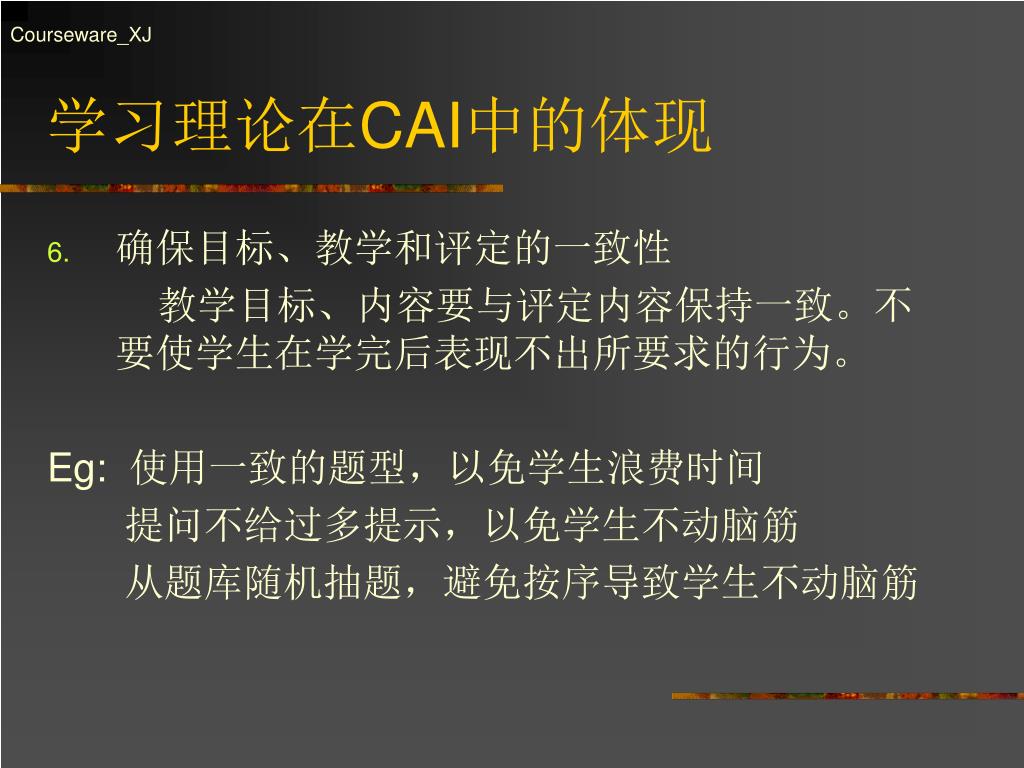 Courseware_XJ

学习理论在CAI中的体现

6. 确保目标、教学和评定的一致性

教学目标、内容要与评定内容保持一致。不要使学生在学完后表现不出所要求的行为。

Eg: 使用一致的题型，以免学生浪费时间
提问不给过多提示，以免学生不动脑筋
从题库随机抽题，避免按序导致学生不动脑筋